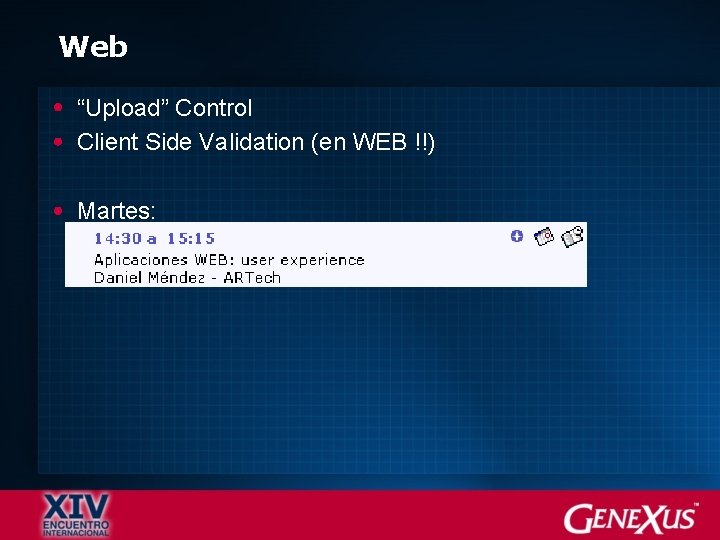 Web

- “Upload” Control
- Client Side Validation (en WEB !!)

- Martes:

14:30 a 15:15
Aplicaciones WEB: user experience
Daniel Méndez - ARTech

XIV ENCUENTRO INTERNACIONAL

GENEXUS™